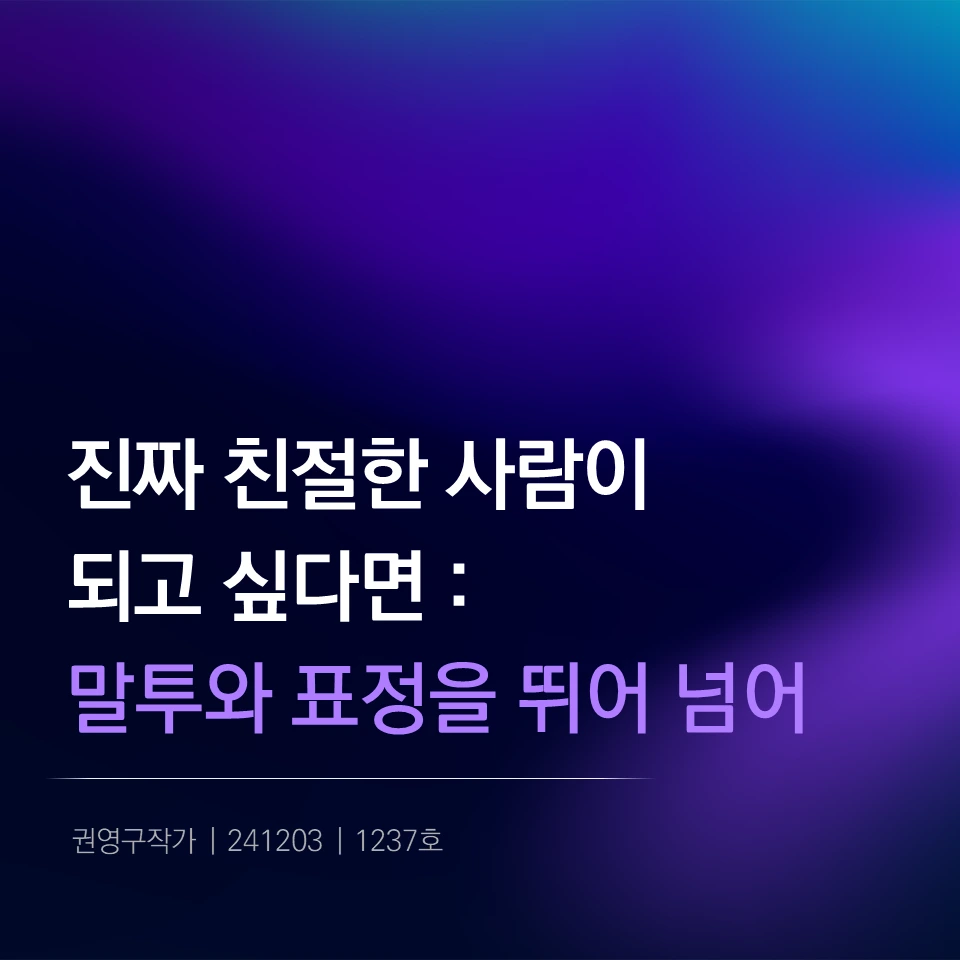 진짜 친절한 사람이 되고 싶다면 :
말투와 표정을 뛰어 넘어

권영구작가 | 241203 | 1237호